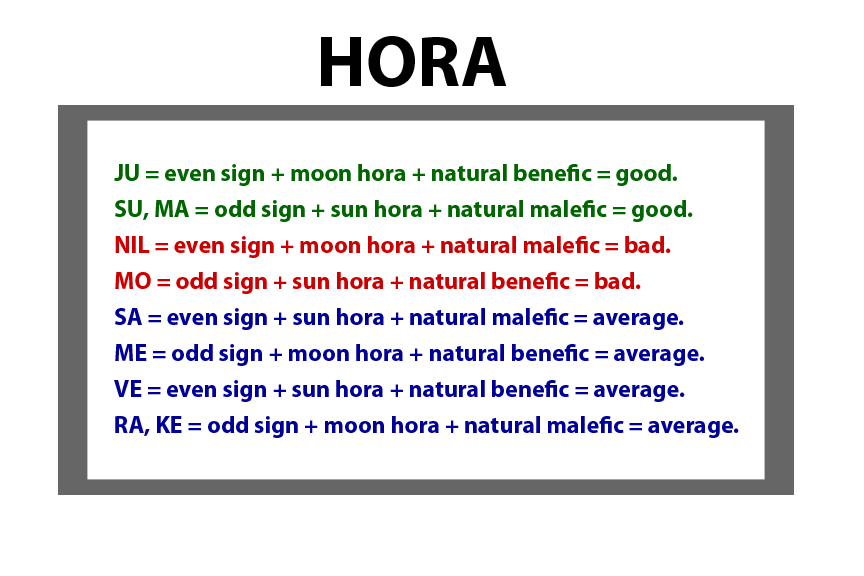 HORA

JU = even sign + moon hora + natural benefic = good.
SU, MA = odd sign + sun hora + natural malefic = good.
NIL = even sign + moon hora + natural malefic = bad.
MO = odd sign + sun hora + natural benefic = bad.
SA = even sign + sun hora + natural malefic = average.
ME = odd sign + moon hora + natural benefic = average.
VE = even sign + sun hora + natural benefic = average.
RA, KE = odd sign + moon hora + natural malefic = average.